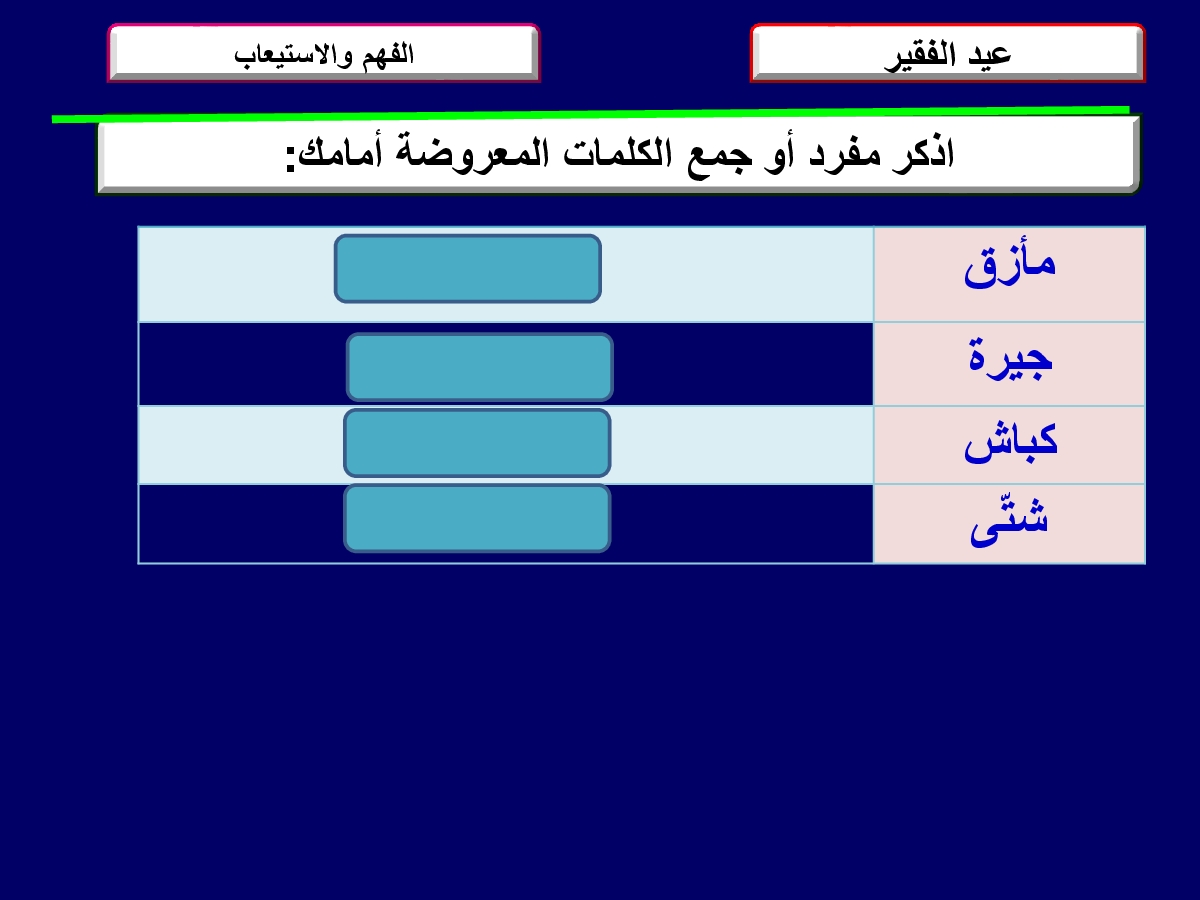 عيد الفقير

الفهم والاستيعاب

اذكر مفرد أو جمع الكلمات المعروضة أمامك:

| مأزق | |
|---|---|
| جيرة | |
| كباش | |
| شتّى | |